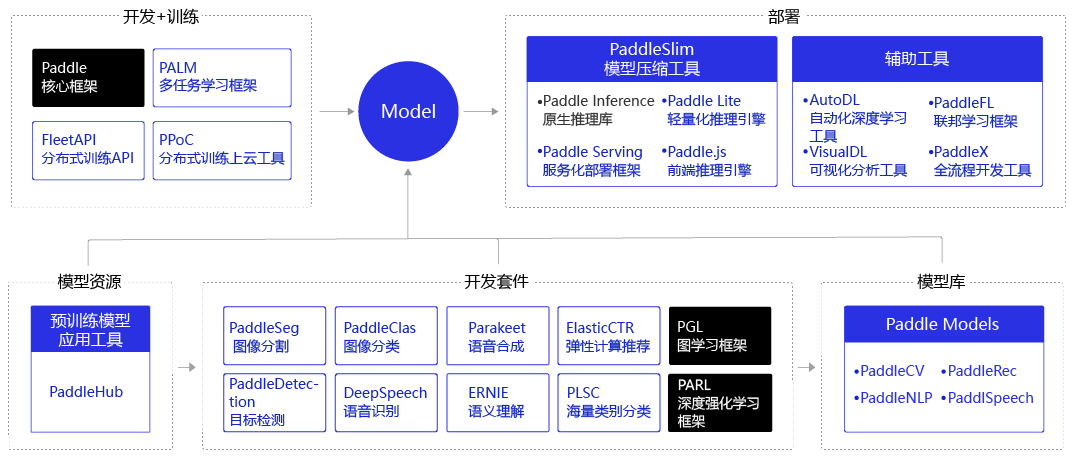 开发+训练

Paddle
核心框架

PALM
多任务学习框架

FleetAPI
分布式训练API

PPoC
分布式训练上云工具

Model

部署

PaddleSlim
模型压缩工具

•Paddle Inference
原生推理库

•Paddle Lite
轻量化推理引擎

•Paddle Serving
服务化部署框架

•Paddle.js
前端推理引擎

辅助工具

•AutoDL
自动化深度学习工具

•PaddleFL
联邦学习框架

•VisualDL
可视化分析工具

•PaddleX
全流程开发工具

模型资源

预训练模型
应用工具

PaddleHub

开发套件

PaddleSeg
图像分割

PaddleClas
图像分类

Parakeet
语音合成

ElasticCTR
弹性计算推荐

PGL
图学习框架

PaddleDetection
目标检测

DeepSpeech
语音识别

ERNIE
语义理解

PLSC
海量类别分类

PARL
深度强化学习框架

模型库

Paddle Models

•PaddleCV
•PaddleRec
•PaddleNLP
•PaddlSpeech